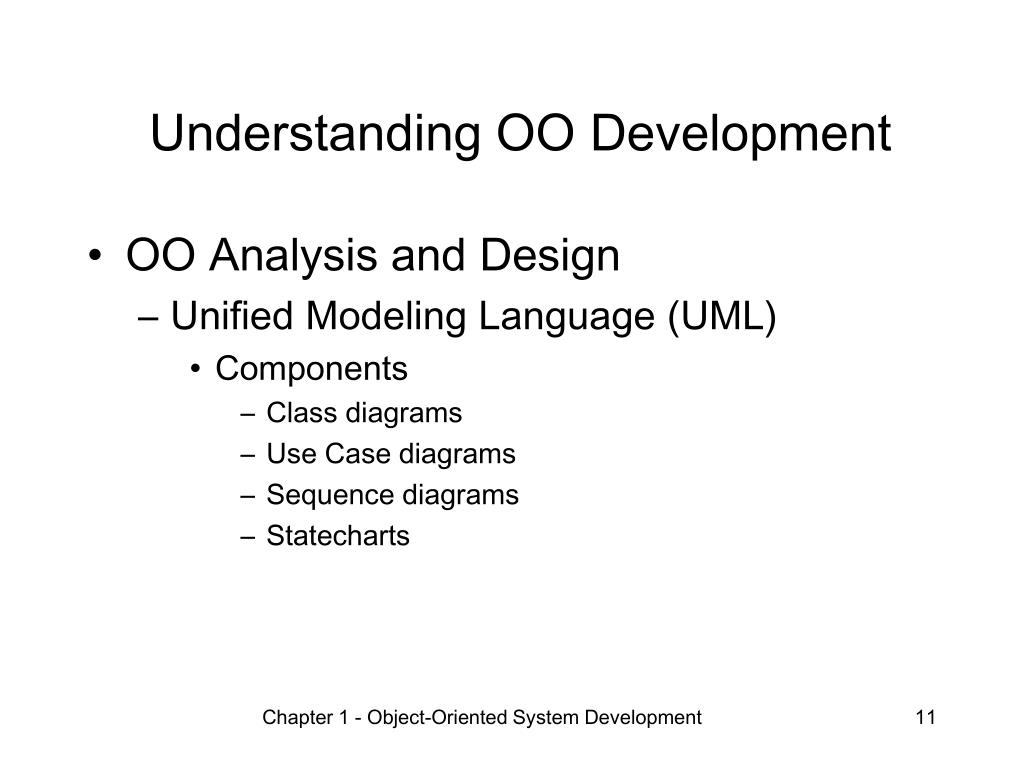 Understanding OO Development

• OO Analysis and Design
– Unified Modeling Language (UML)
• Components
– Class diagrams
– Use Case diagrams
– Sequence diagrams
– Statecharts

Chapter 1 - Object-Oriented System Development

11